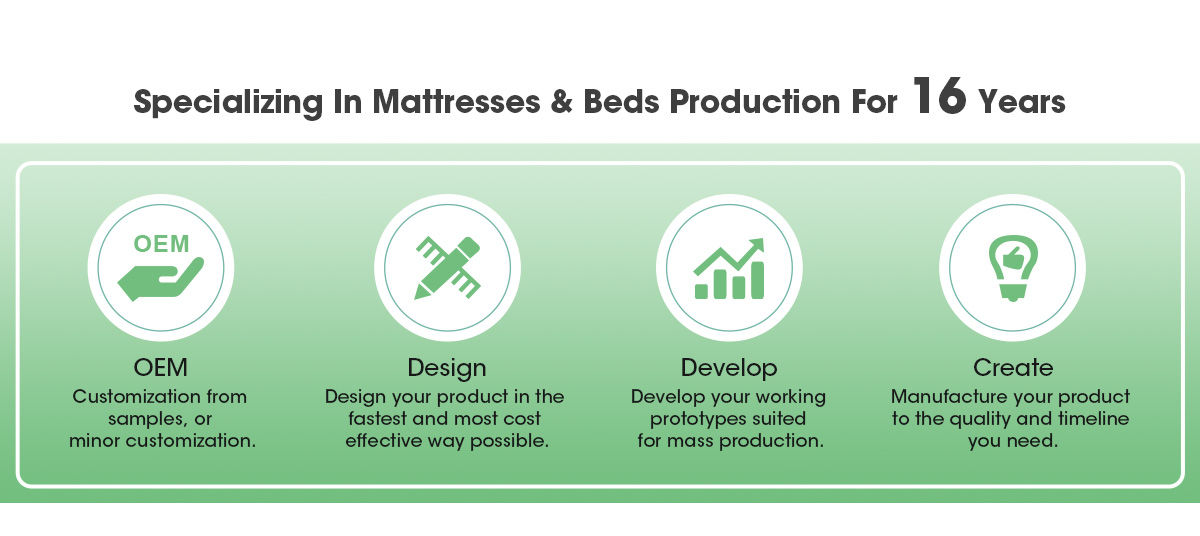 Specializing In Mattresses & Beds Production For 16 Years

OEM

OEM
Customization from samples, or minor customization.

Design
Design your product in the fastest and most cost effective way possible.

Develop
Develop your working prototypes suited for mass production.

Create
Manufacture your product to the quality and timeline you need.